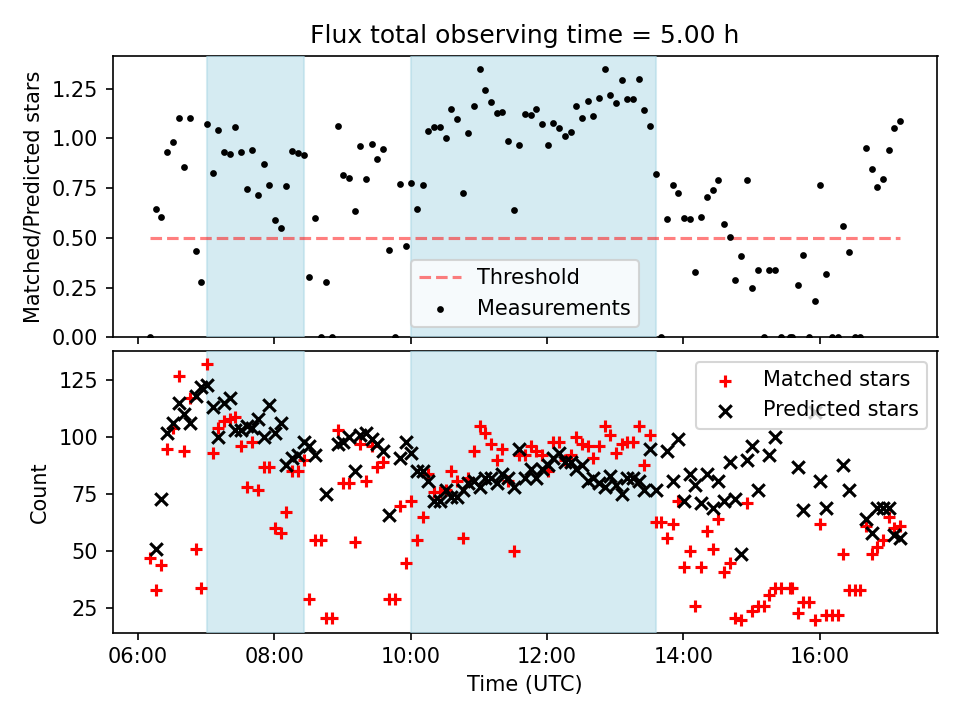 Flux total observing time = 5.00 h

Matched/Predicted stars

1.25
1.00
0.75
0.50
0.25
0.00

Threshold
Measurements

Count

125
100
75
50
25

Matched stars
Predicted stars

06:00
08:00
10:00
12:00
14:00
16:00

Time (UTC)